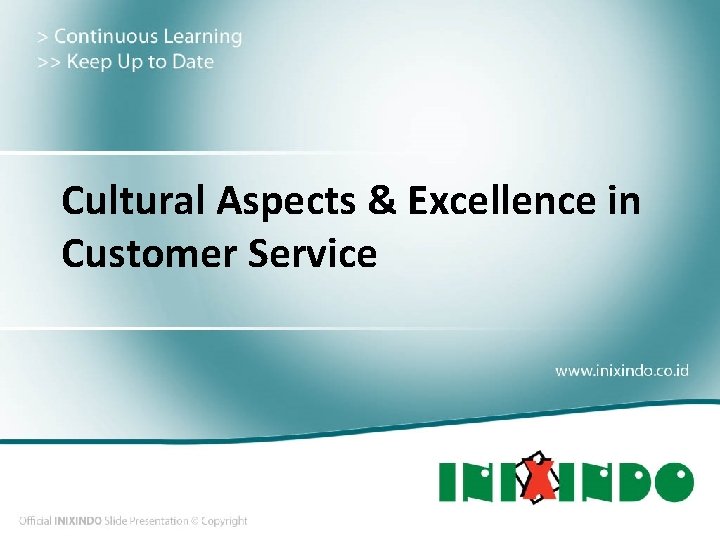 > Continuous Learning
>> Keep Up to Date

Cultural Aspects & Excellence in Customer Service

www.inixindo.co.id

INIXINDO

Official INIXINDO Slide Presentation © Copyright